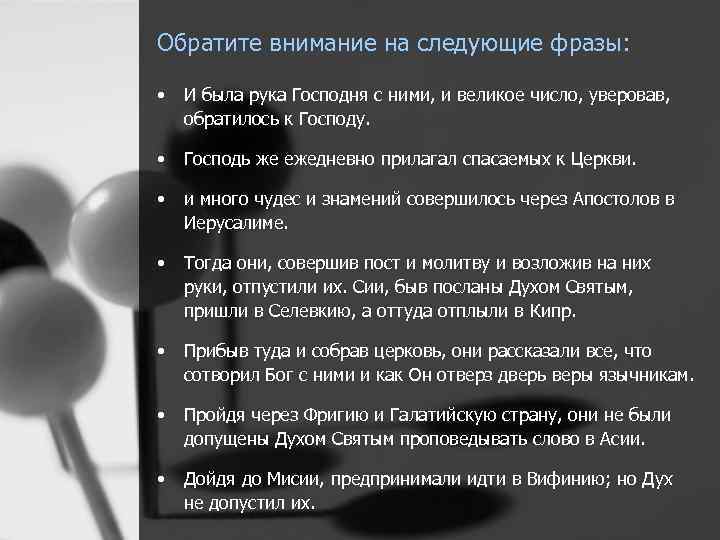 Обратите внимание на следующие фразы:

• И была рука Господня с ними, и великое число, уверовав, обратилось к Господу.

• Господь же ежедневно прилагал спасаемых к Церкви.

• и много чудес и знамений совершилось через Апостолов в Иерусалиме.

• Тогда они, совершив пост и молитву и возложив на них руки, отпустили их. Сии, быв посланы Духом Святым, пришли в Селевкию, а оттуда отплыли в Кипр.

• Прибыв туда и собрав церковь, они рассказали все, что сотворил Бог с ними и как Он отверз дверь веры язычникам.

• Пройдя через Фригию и Галатийскую страну, они не были допущены Духом Святым проповедывать слово в Асии.

• Дойдя до Мисии, предпринимали идти в Вифинию; но Дух не допустил их.